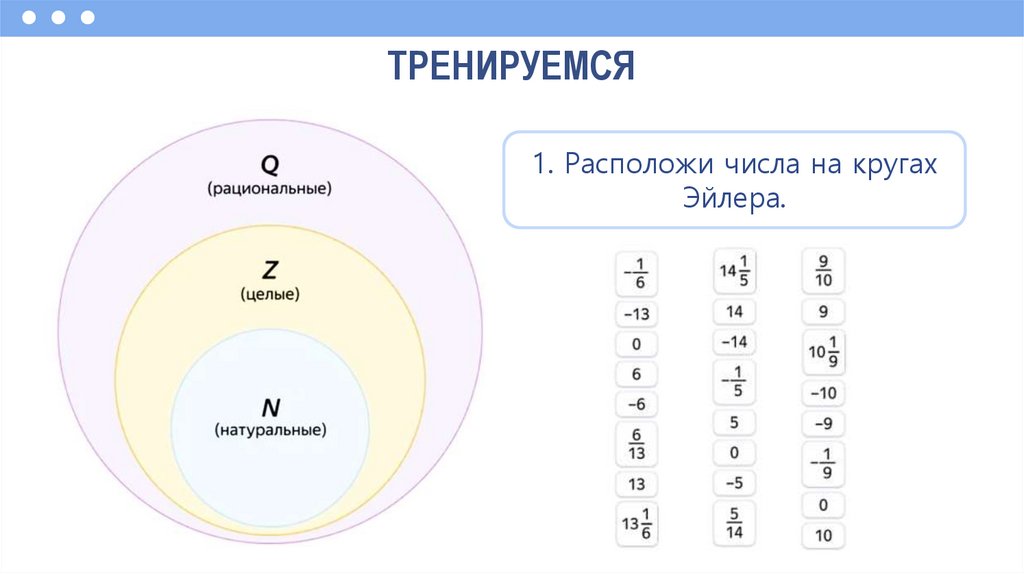 ТРЕНИРУЕМСЯ

Q
(рациональные)

Z
(целые)

N
(натуральные)

1. Расположи числа на кругах Эйлера.

$-\frac{1}{6}$

$-13$

$0$

$6$

$-6$

$\frac{6}{13}$

$13$

$13\frac{1}{6}$

$14\frac{1}{5}$

$14$

$-14$

$-\frac{1}{5}$

$5$

$0$

$-5$

$\frac{5}{14}$

$\frac{9}{10}$

$9$

$10\frac{1}{9}$

$-10$

$-9$

$-\frac{1}{9}$

$0$

$10$